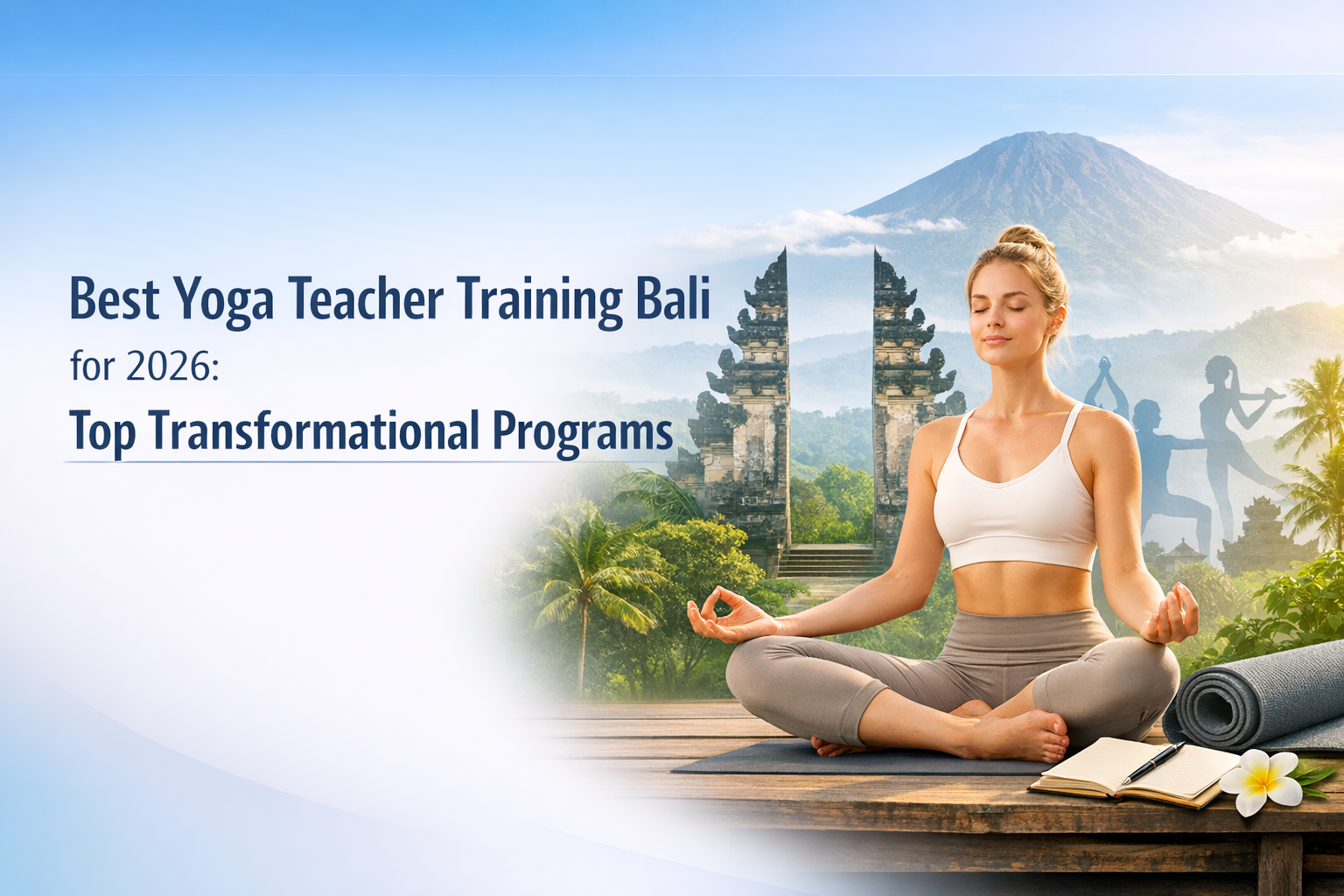 Best Yoga Teacher Training Bali
for 2026:
Top Transformational Programs